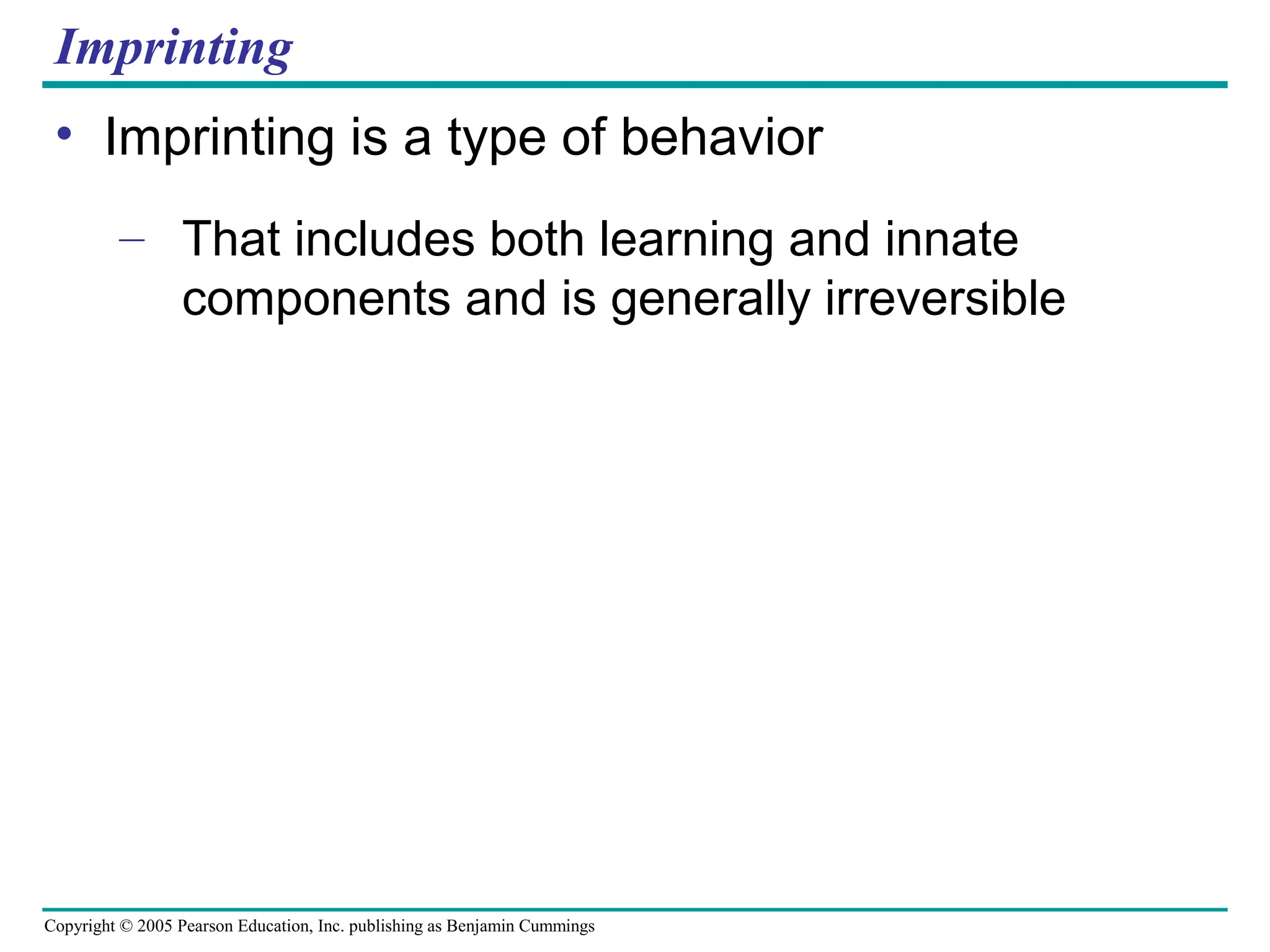 Imprinting

• Imprinting is a type of behavior

– That includes both learning and innate components and is generally irreversible

Copyright © 2005 Pearson Education, Inc. publishing as Benjamin Cummings